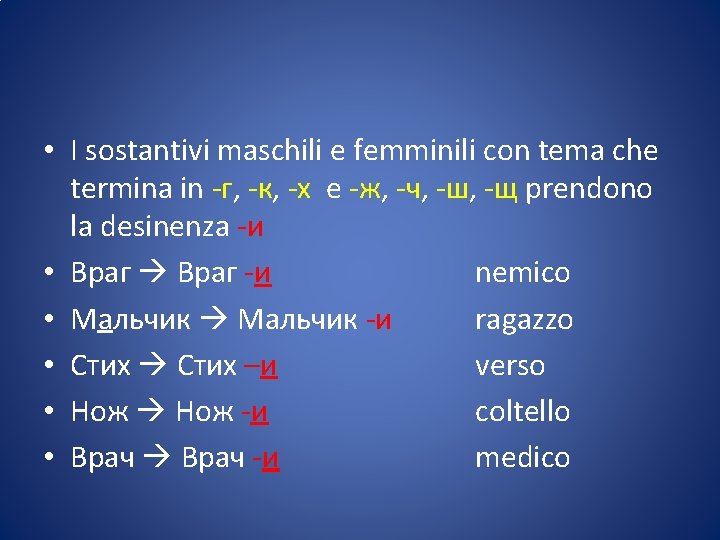 • I sostantivi maschili e femminili con tema che termina in -г, -к, -х e -ж, -ч, -ш, -щ prendono la desinenza -и
• Враг → Враг -и nemico
• Мальчик → Мальчик -и ragazzo
• Стих → Стих –и verso
• Нож → Нож -и coltello
• Врач → Врач -и medico